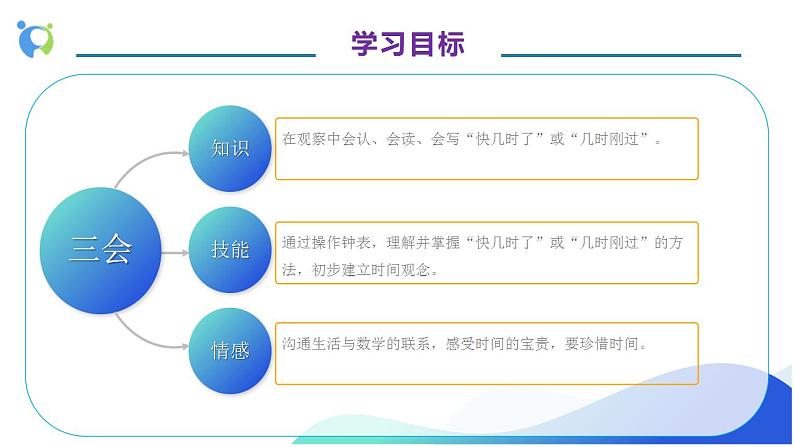 学习目标

三会

知识

在观察中会认、会读、会写“快几时了”或“几时刚过”。

技能

通过操作钟表，理解并掌握“快几时了”或“几时刚过”的方法，初步建立时间观念。

情感

沟通生活与数学的联系，感受时间的宝贵，要珍惜时间。